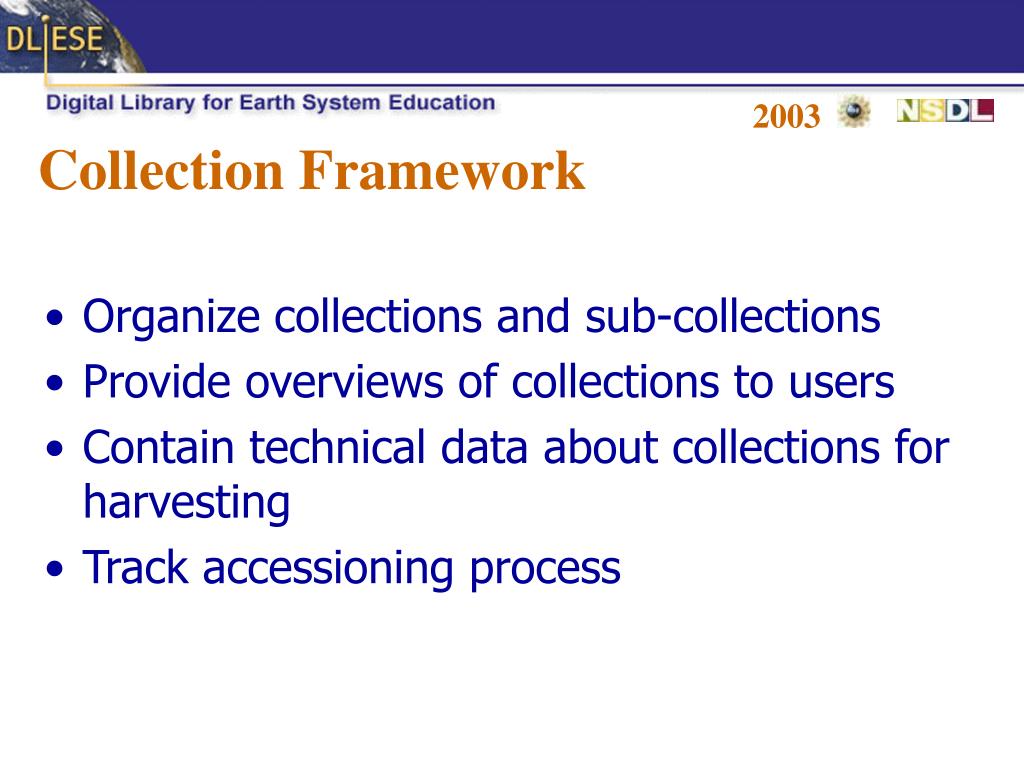 DLESE
Digital Library for Earth System Education
2003 NSDL

Collection Framework

• Organize collections and sub-collections
• Provide overviews of collections to users
• Contain technical data about collections for harvesting
• Track accessioning process